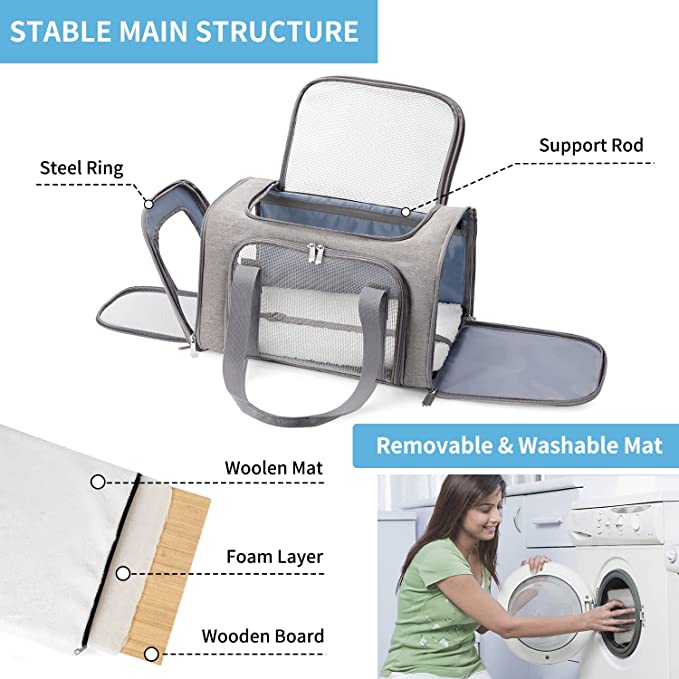 STABLE MAIN STRUCTURE

Steel Ring

Support Rod

Removable & Washable Mat

Woolen Mat

Foam Layer

Wooden Board